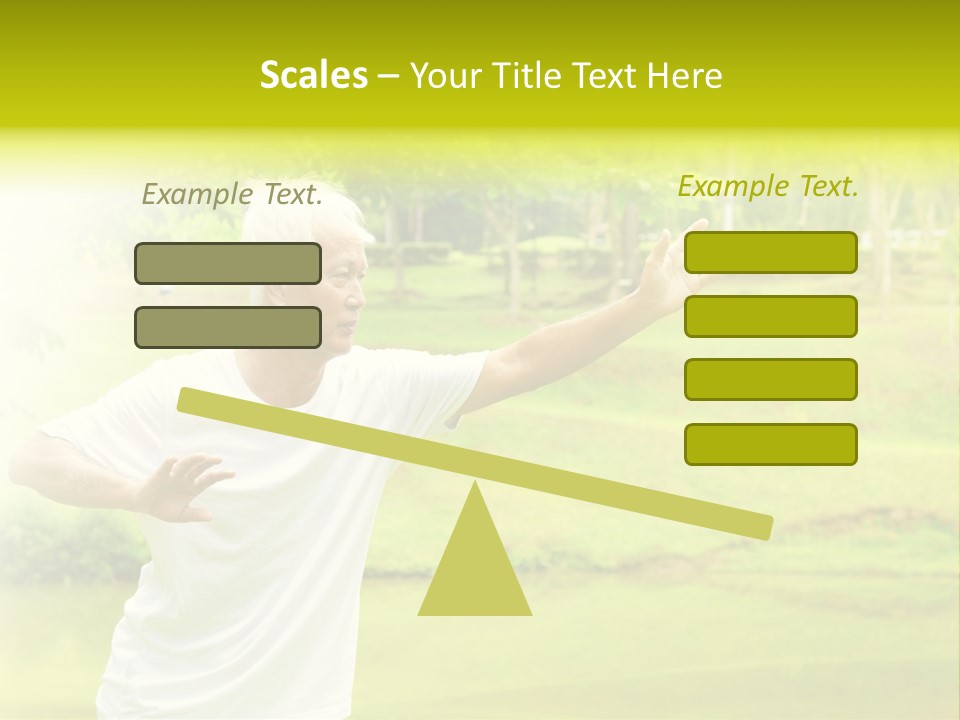 Scales – Your Title Text Here

Example Text.

Example Text.